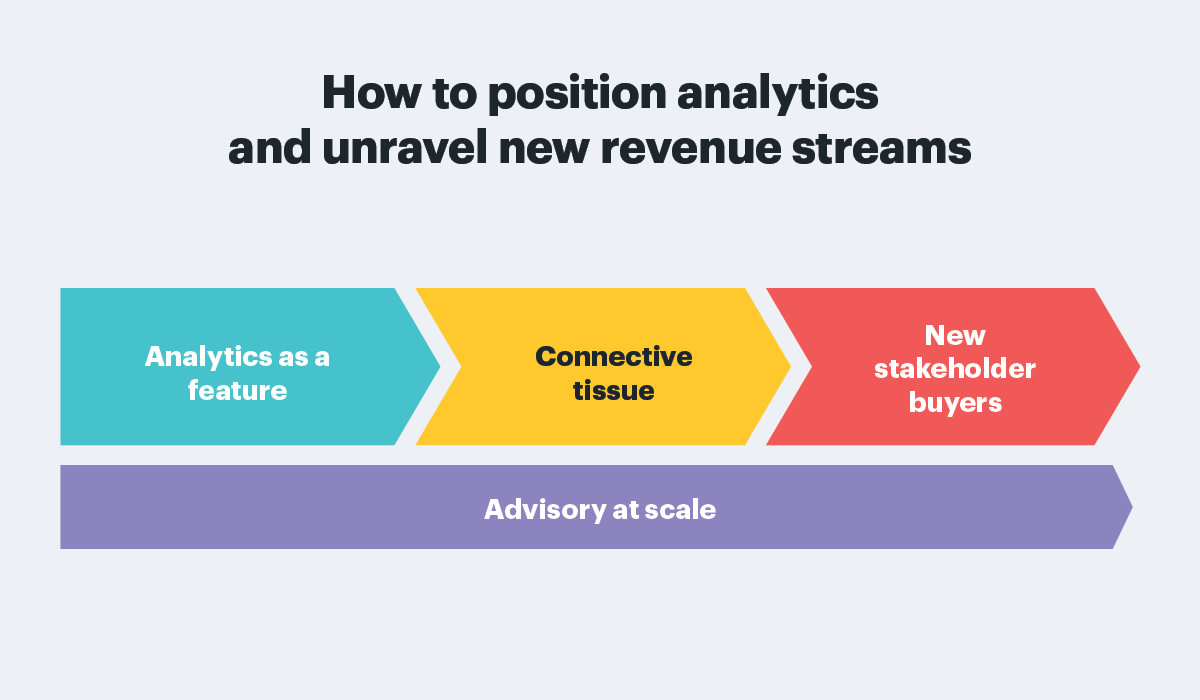 How to position analytics and unravel new revenue streams

Analytics as a feature

Connective tissue

New stakeholder buyers

Advisory at scale